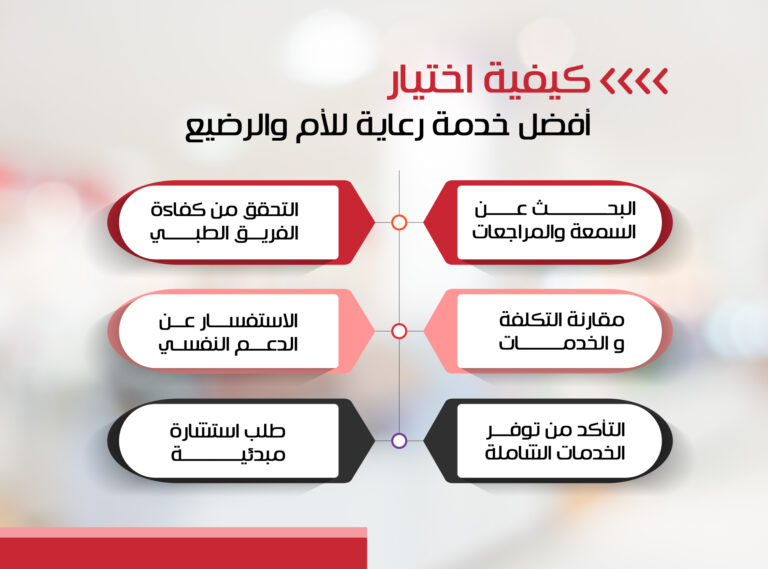 كيفية اختيار
أفضل خدمة رعاية للأم والرضيع

البحث عن السمعة والمراجعات

التحقق من كفاءة الفريق الطبي

مقارنة التكلفة و الخدمات

الاستفسار عن الدعم النفسي

التأكد من توفر الخدمات الشاملة

طلب استشارة مبدئية